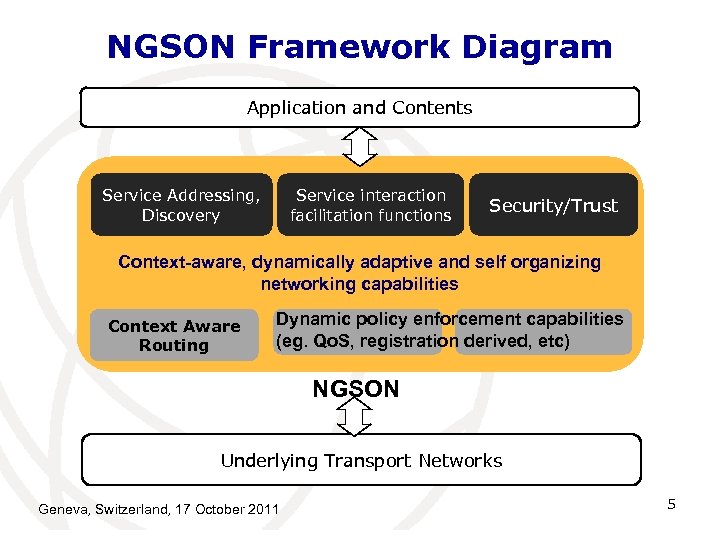 NGSON Framework Diagram

Application and Contents

Service Addressing, Discovery

Service interaction facilitation functions

Security/Trust

Context-aware, dynamically adaptive and self organizing networking capabilities

Context Aware Routing

Dynamic policy enforcement capabilities (eg. QoS, registration derived, etc)

NGSON

Underlying Transport Networks

Geneva, Switzerland, 17 October 2011

5